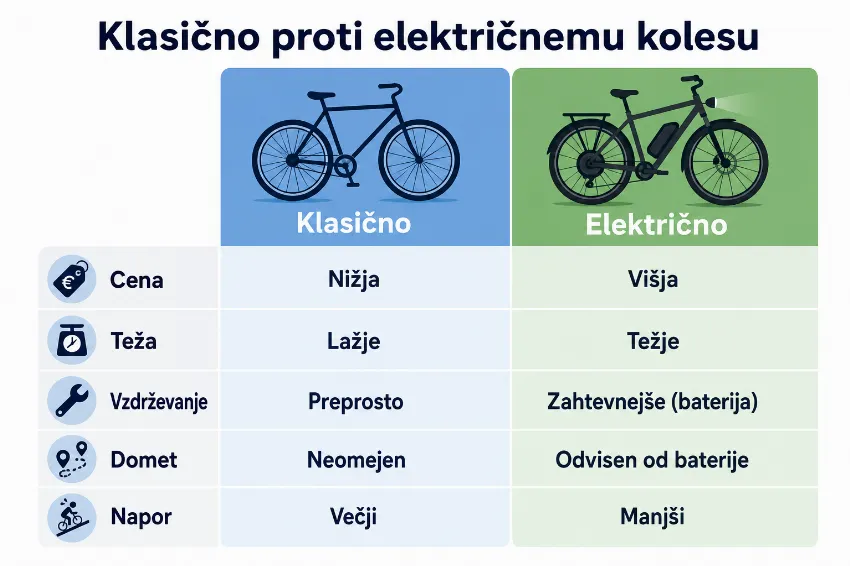 Klasično proti električnemu kolesu

| | Klasično | Električno |
|---|---|---|
| Cena | Nižja | Višja |
| Teža | Lažje | Težje |
| Vzdrževanje | Preprosto | Zahtevnejše (baterija) |
| Domet | Neomejen | Odvisen od baterije |
| Napor | Večji | Manjši |